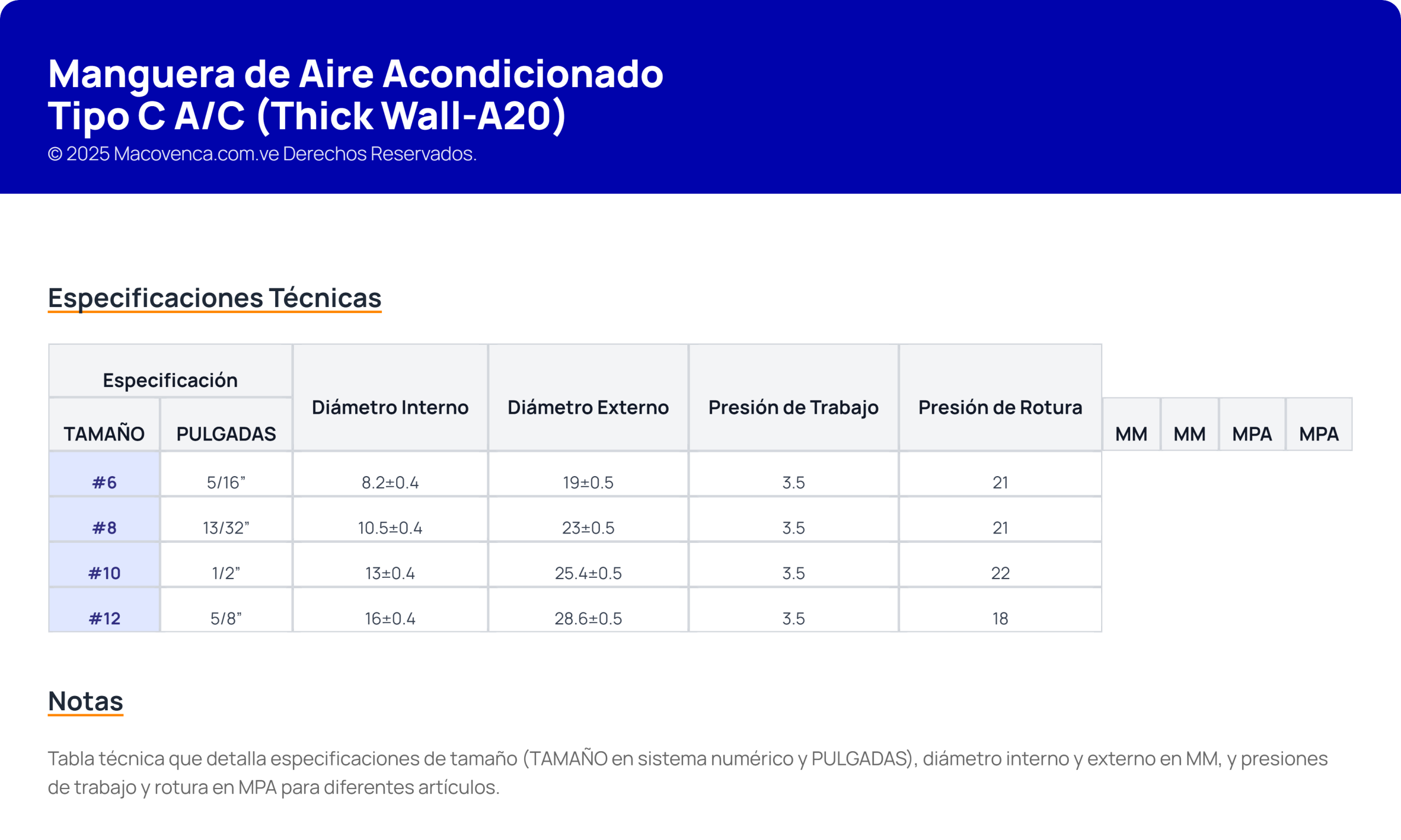 Manguera de Aire Acondicionado
Tipo C A/C (Thick Wall-A20)
© 2025 Macovenca.com.ve Derechos Reservados.

Especificaciones Técnicas

| Especificación | | Diámetro Interno | Diámetro Externo | Presión de Trabajo | Presión de Rotura | | | | |
|---|---|---|---|---|---|---|---|---|---|
| TAMAÑO | PULGADAS | | | | | MM | MM | MPA | MPA |
| #6 | 5/16" | 8.2±0.4 | 19±0.5 | 3.5 | 21 | | | | |
| #8 | 13/32" | 10.5±0.4 | 23±0.5 | 3.5 | 21 | | | | |
| #10 | 1/2" | 13±0.4 | 25.4±0.5 | 3.5 | 22 | | | | |
| #12 | 5/8" | 16±0.4 | 28.6±0.5 | 3.5 | 18 | | | | |

Notas

Tabla técnica que detalla especificaciones de tamaño (TAMAÑO en sistema numérico y PULGADAS), diámetro interno y externo en MM, y presiones de trabajo y rotura en MPA para diferentes artículos.